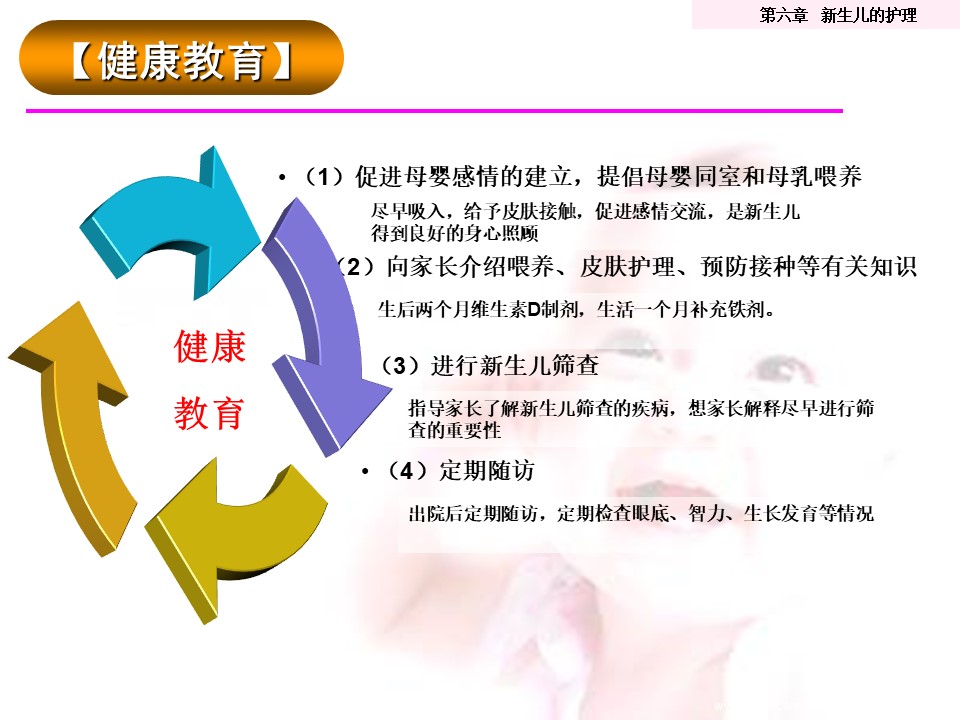 第六章 新生儿的护理

【健康教育】

健康
教育

• （1）促进母婴感情的建立，提倡母婴同室和母乳喂养

尽早吸入，给予皮肤接触，促进感情交流，是新生儿得到良好的身心照顾

（2）向家长介绍喂养、皮肤护理、预防接种等有关知识

生后两个月维生素D制剂，生活一个月补充铁剂。

（3）进行新生儿筛查

指导家长了解新生儿筛查的疾病，想家长解释尽早进行筛查的重要性

• （4）定期随访

出院后定期随访，定期检查眼底、智力、生长发育等情况